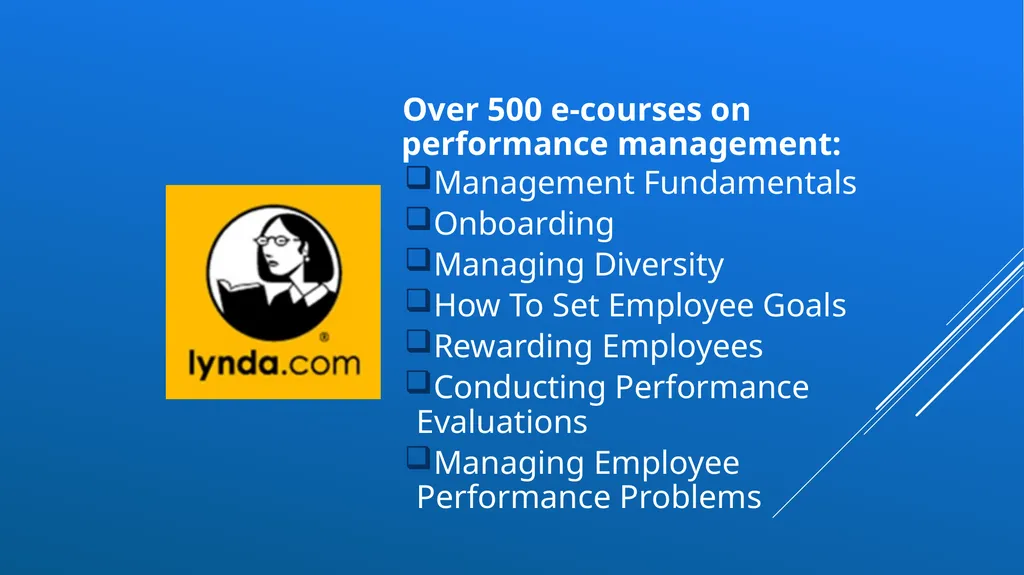 lynda.com®

Over 500 e-courses on performance management:

❑Management Fundamentals
❑Onboarding
❑Managing Diversity
❑How To Set Employee Goals
❑Rewarding Employees
❑Conducting Performance Evaluations
❑Managing Employee Performance Problems